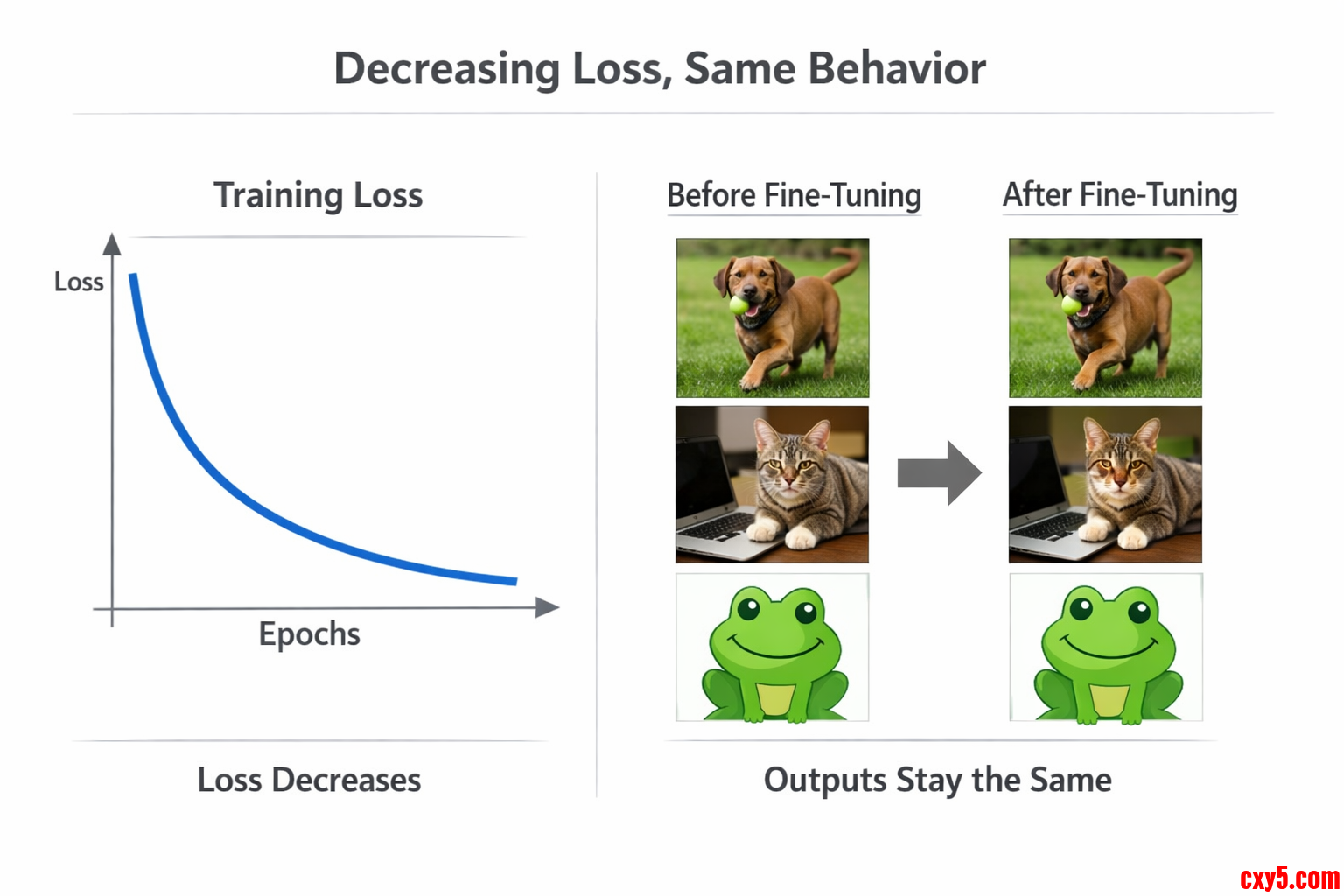 Decreasing Loss, Same Behavior

Training Loss

Loss

Epochs

Loss Decreases

Before Fine-Tuning

After Fine-Tuning

Outputs Stay the Same

cxy5.com